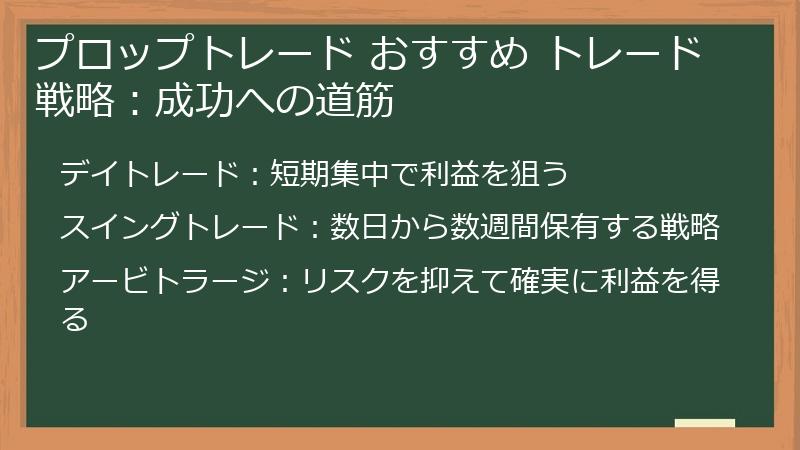 プロップトレード おすすめ トレード戦略：成功への道筋

デイトレード：短期集中で利益を狙う

スイングトレード：数日から数週間保有する戦略

アービトラージ：リスクを抑えて確実に利益を得る